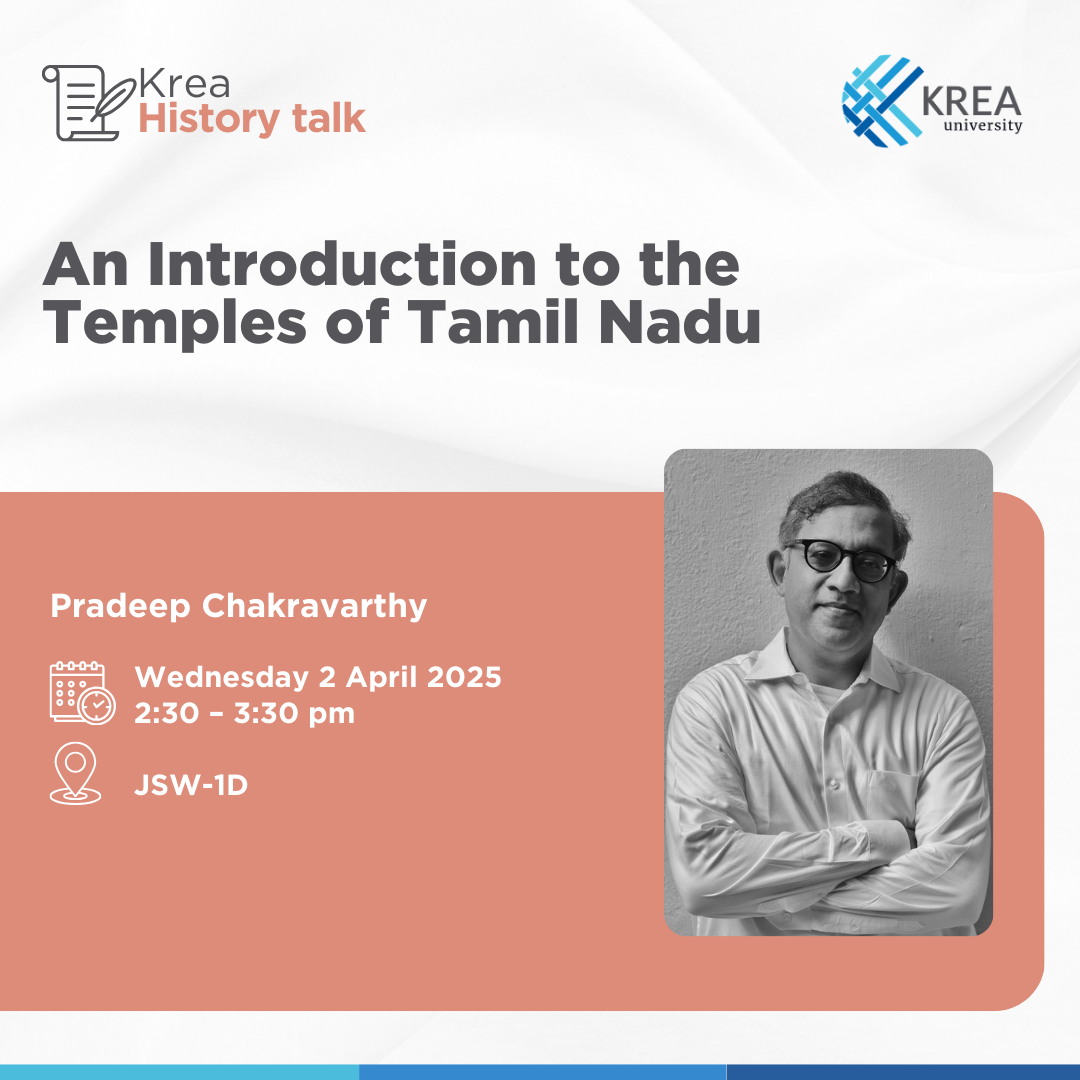 Krea
History talk

KREA
university

An Introduction to the Temples of Tamil Nadu

Pradeep Chakravarthy

Wednesday 2 April 2025
2:30 – 3:30 pm

JSW-1D